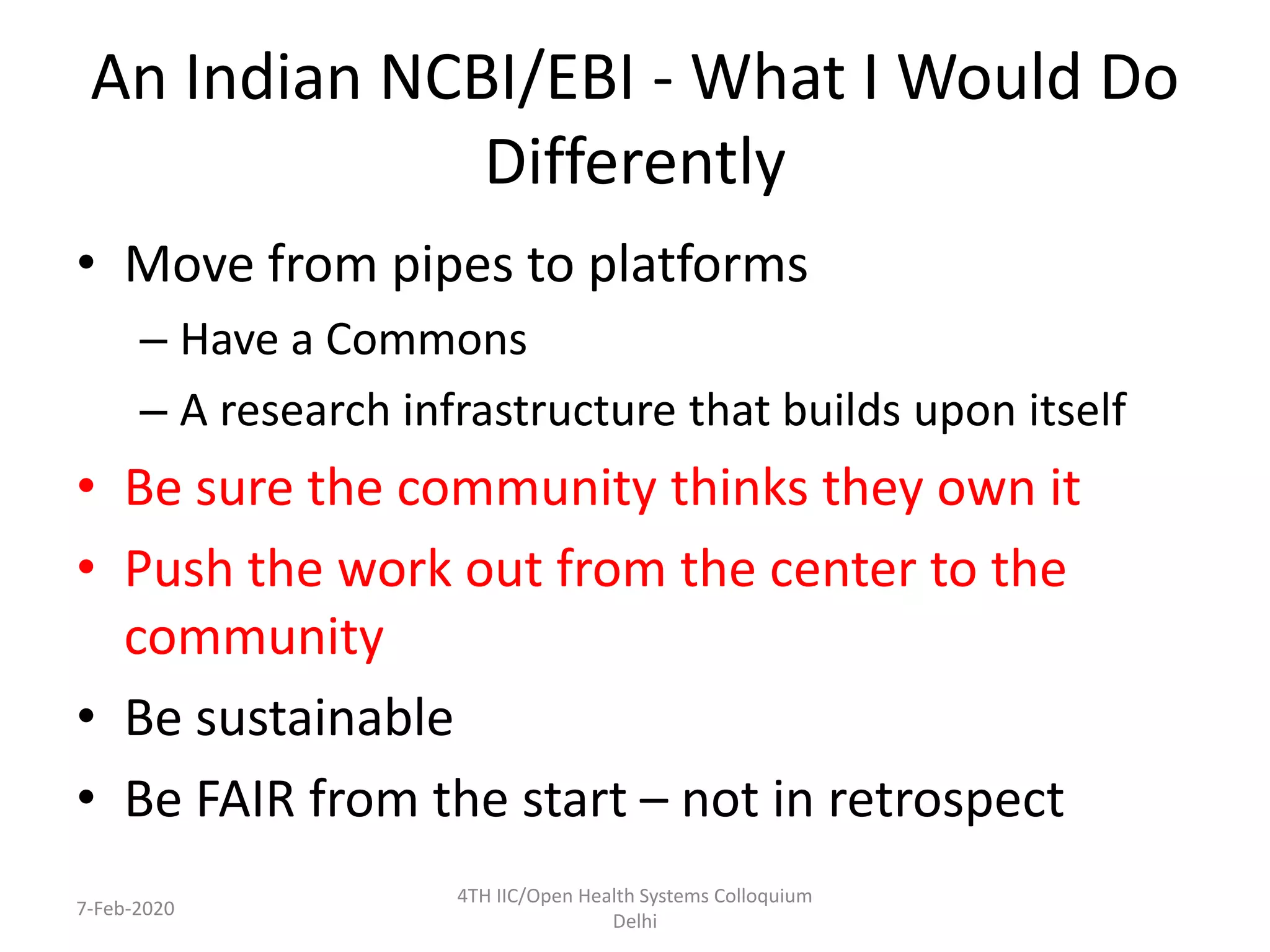 An Indian NCBI/EBI - What I Would Do Differently

• Move from pipes to platforms
– Have a Commons
– A research infrastructure that builds upon itself
• Be sure the community thinks they own it
• Push the work out from the center to the community
• Be sustainable
• Be FAIR from the start – not in retrospect

7-Feb-2020

4TH IIC/Open Health Systems Colloquium Delhi